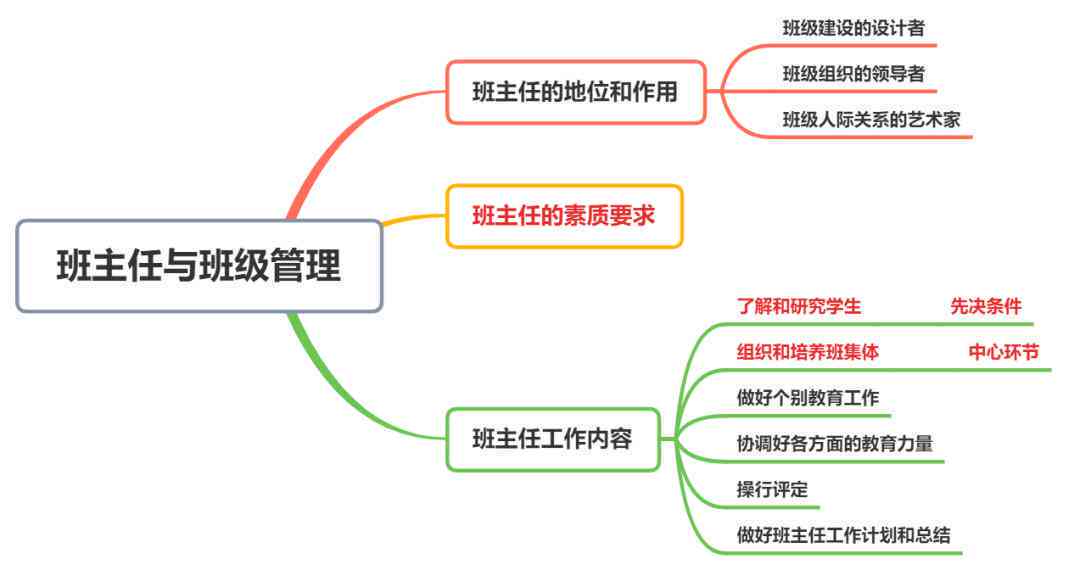 班主任与班级管理

班主任的地位和作用
班级建设的设计者
班级组织的领导者
班级人际关系的艺术家

班主任的素质要求

班主任工作内容
了解和研究学生 先决条件
组织和培养班集体 中心环节
做好个别教育工作
协调好各方面的教育力量
操行评定
做好班主任工作计划和总结